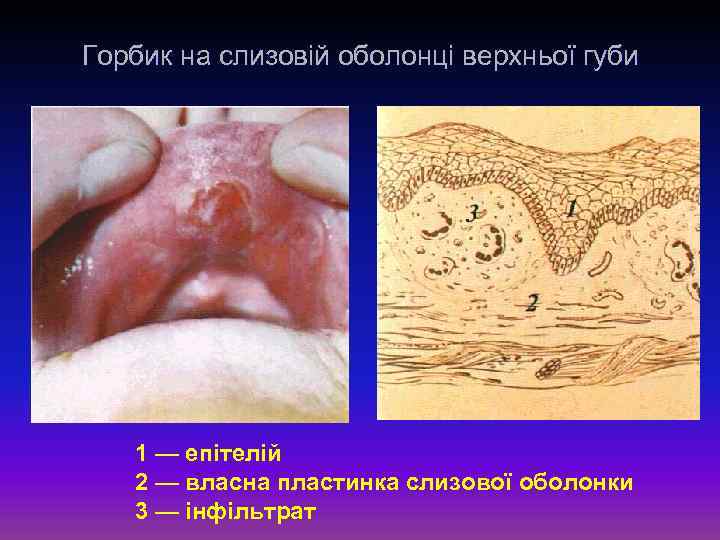 Горбик на слизовій оболонці верхньої губи

3
1
2

1 — епітелій
2 — власна пластинка слизової оболонки
3 — інфільтрат